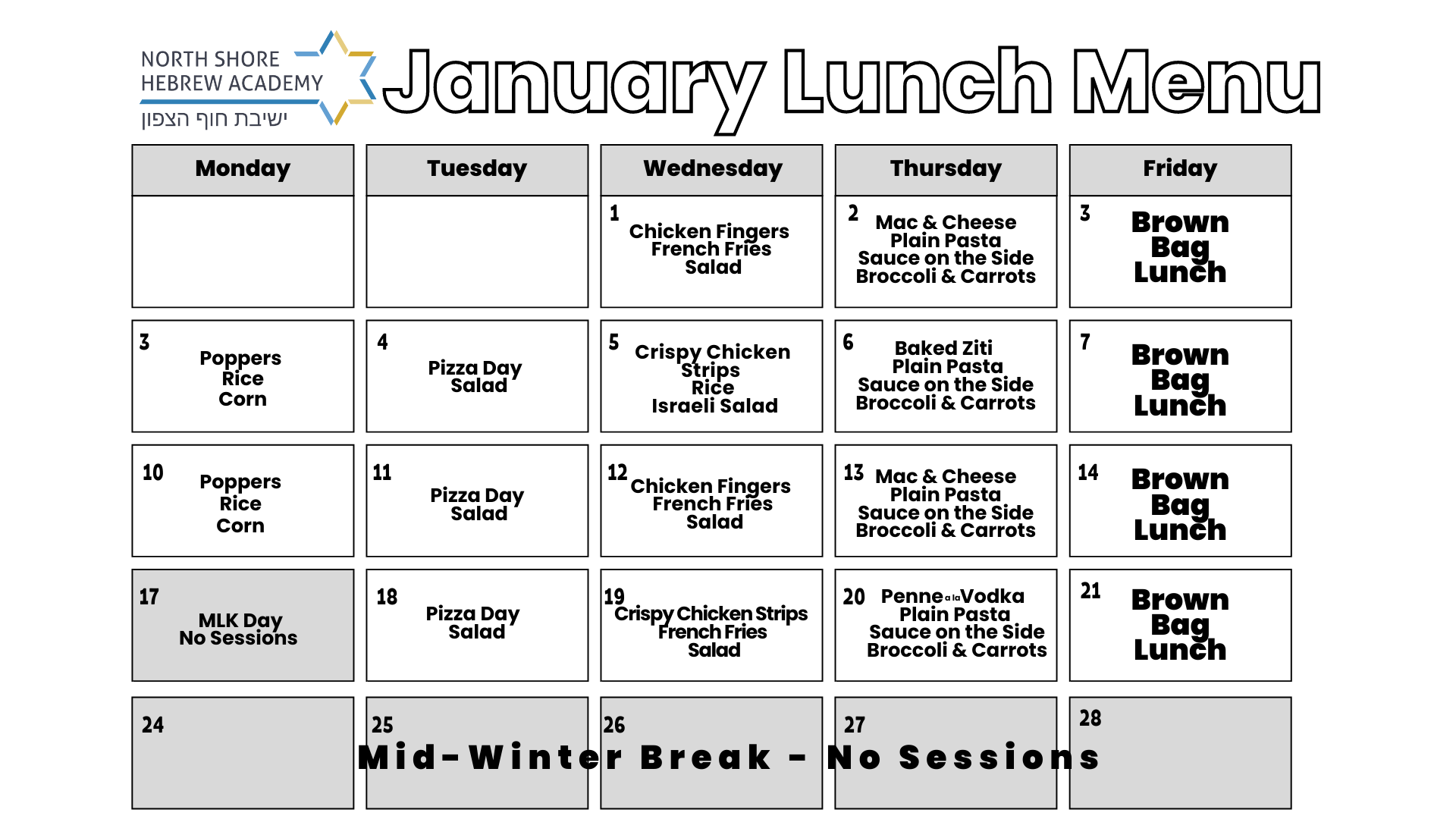 NORTH SHORE HEBREW ACADEMY
ישיבת חוף הצפון

January Lunch Menu

| Monday | Tuesday | Wednesday | Thursday | Friday |
|---|---|---|---|---|
| | | 1 Chicken Fingers French Fries Salad | 2 Mac & Cheese Plain Pasta Sauce on the Side Broccoli & Carrots | 3 Brown Bag Lunch |
| 3 Poppers Rice Corn | 4 Pizza Day Salad | 5 Crispy Chicken Strips Rice Israeli Salad | 6 Baked Ziti Plain Pasta Sauce on the Side Broccoli & Carrots | 7 Brown Bag Lunch |
| 10 Poppers Rice Corn | 11 Pizza Day Salad | 12 Chicken Fingers French Fries Salad | 13 Mac & Cheese Plain Pasta Sauce on the Side Broccoli & Carrots | 14 Brown Bag Lunch |
| 17 MLK Day No Sessions | 18 Pizza Day Salad | 19 Crispy Chicken Strips French Fries Salad | 20 Penne a la Vodka Plain Pasta Sauce on the Side Broccoli & Carrots | 21 Brown Bag Lunch |
| 24 | 25 | 26 | 27 | 28 |

Mid-Winter Break - No Sessions